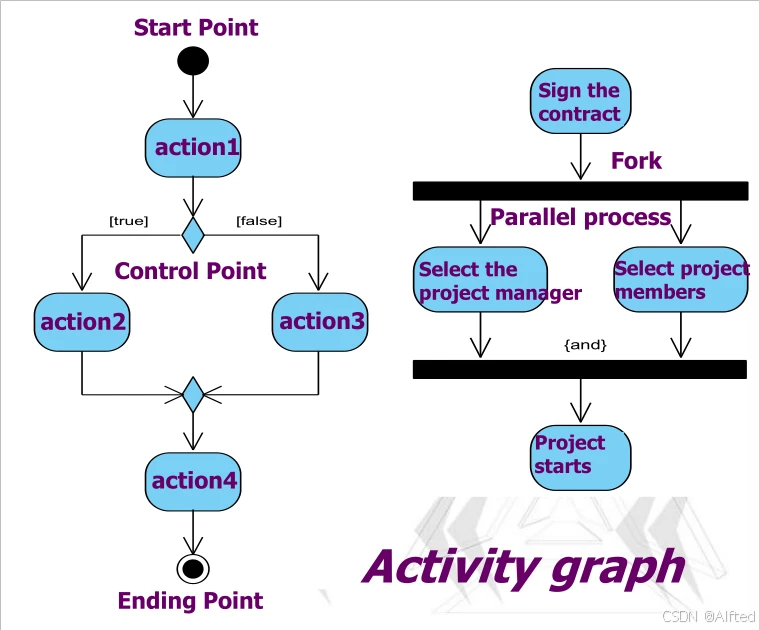 Start Point

action1

[true]

[false]

Control Point

action2

action3

action4

Ending Point

Sign the contract

Fork

Parallel process

Select the project manager

Select project members

{and}

Project starts

Activity graph

CSDN @Alfted